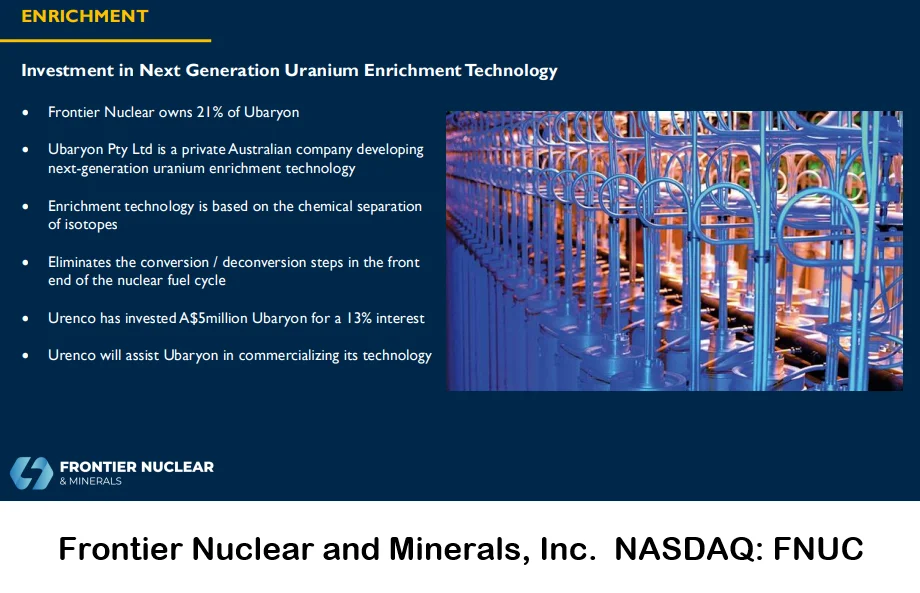 ENRICHMENT

Investment in Next Generation Uranium Enrichment Technology

• Frontier Nuclear owns 21% of Ubaryon

• Ubaryon Pty Ltd is a private Australian company developing next-generation uranium enrichment technology

• Enrichment technology is based on the chemical separation of isotopes

• Eliminates the conversion / deconversion steps in the front end of the nuclear fuel cycle

• Urenco has invested A$5million Ubaryon for a 13% interest

• Urenco will assist Ubaryon in commercializing its technology

FRONTIER NUCLEAR
& MINERALS

Frontier Nuclear and Minerals, Inc. NASDAQ: FNUC